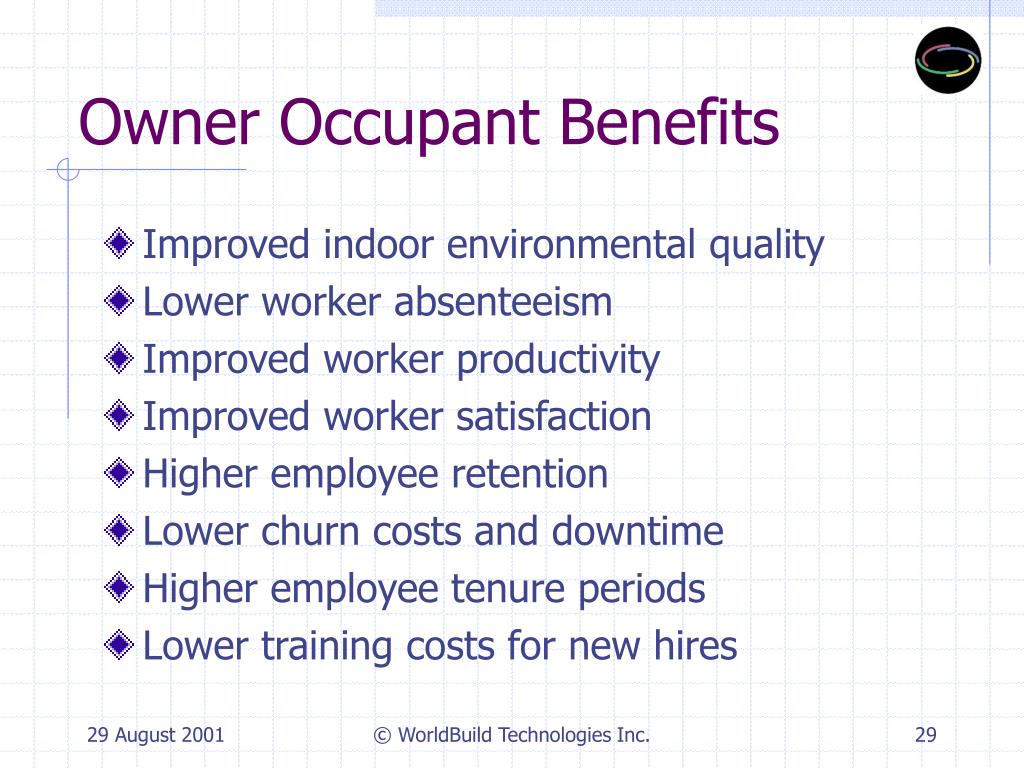 Owner Occupant Benefits

Improved indoor environmental quality
Lower worker absenteeism
Improved worker productivity
Improved worker satisfaction
Higher employee retention
Lower churn costs and downtime
Higher employee tenure periods
Lower training costs for new hires

29 August 2001
© WorldBuild Technologies Inc.
29